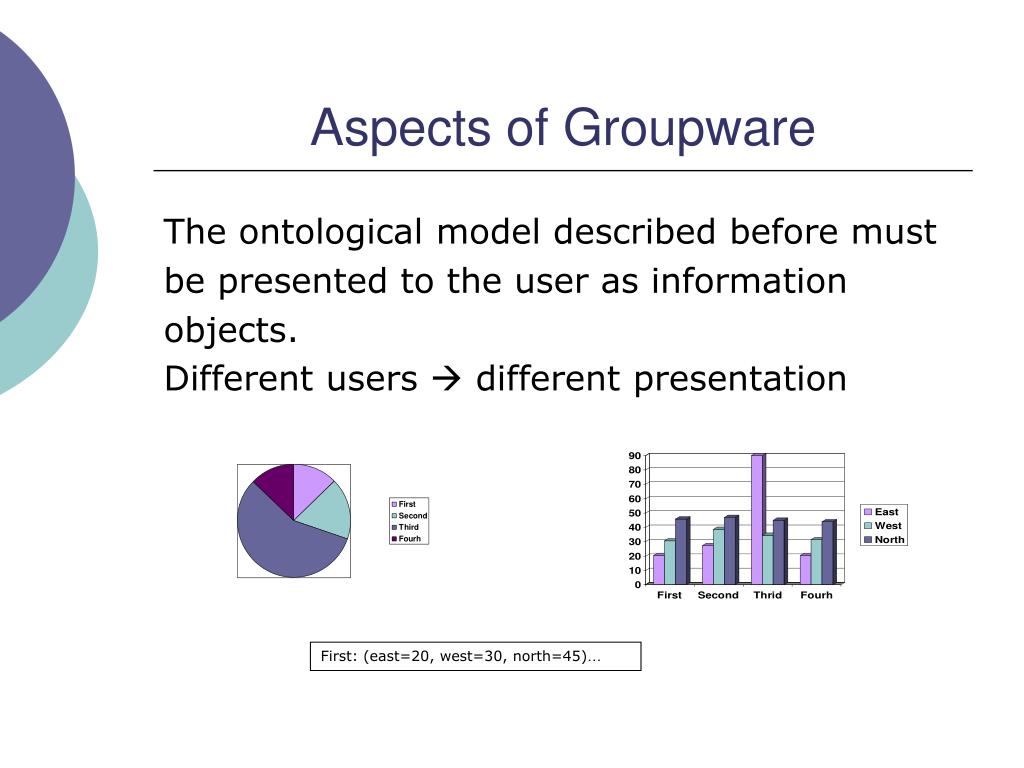 Aspects of Groupware

The ontological model described before must be presented to the user as information objects.
Different users → different presentation

First
Second
Third
Fourh

90
80
70
60
50
40
30
20
10
0

First Second Thrid Fourh

East
West
North

First: (east=20, west=30, north=45)…